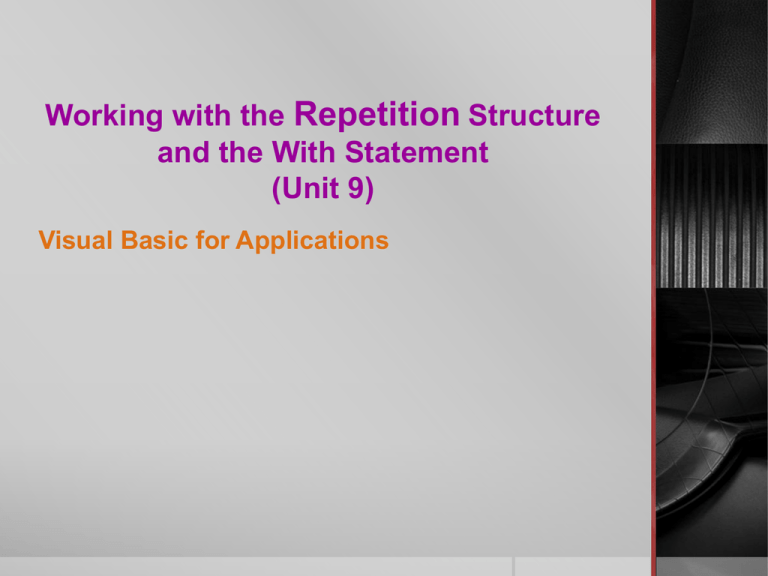 Working with the Repetition Structure and the With Statement
(Unit 9)

Visual Basic for Applications